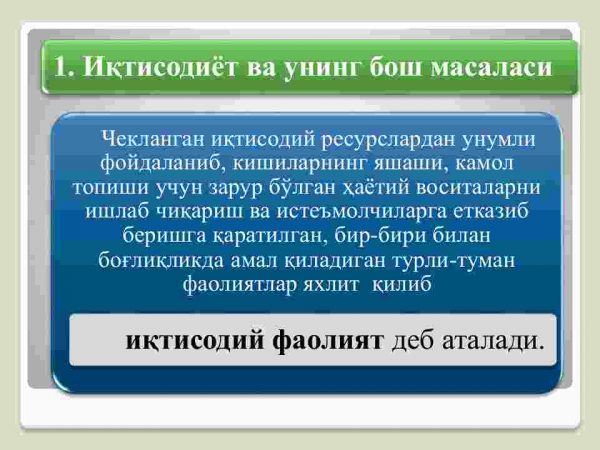 1. Иқтисодиёт ва унинг бош масаласи

Чекланган иқтисодий ресурслардан унумли фойдаланиб, кишиларнинг яшаши, камол топиши учун зарур бўлган ҳаётий воситаларни ишлаб чиқариш ва истеъмолчиларга етказиб беришга қаратилган, бир-бири билан боғлиқликда амал қиладиган турли-туман фаолиятлар яхлит қилиб

иқтисодий фаолият деб аталади.